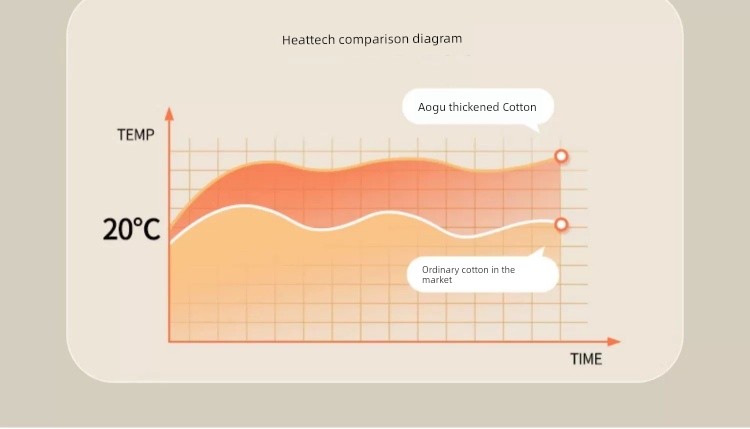 Heattech comparison diagram

Aogu thickened Cotton

TEMP

20°C

Ordinary cotton in the market

TIME